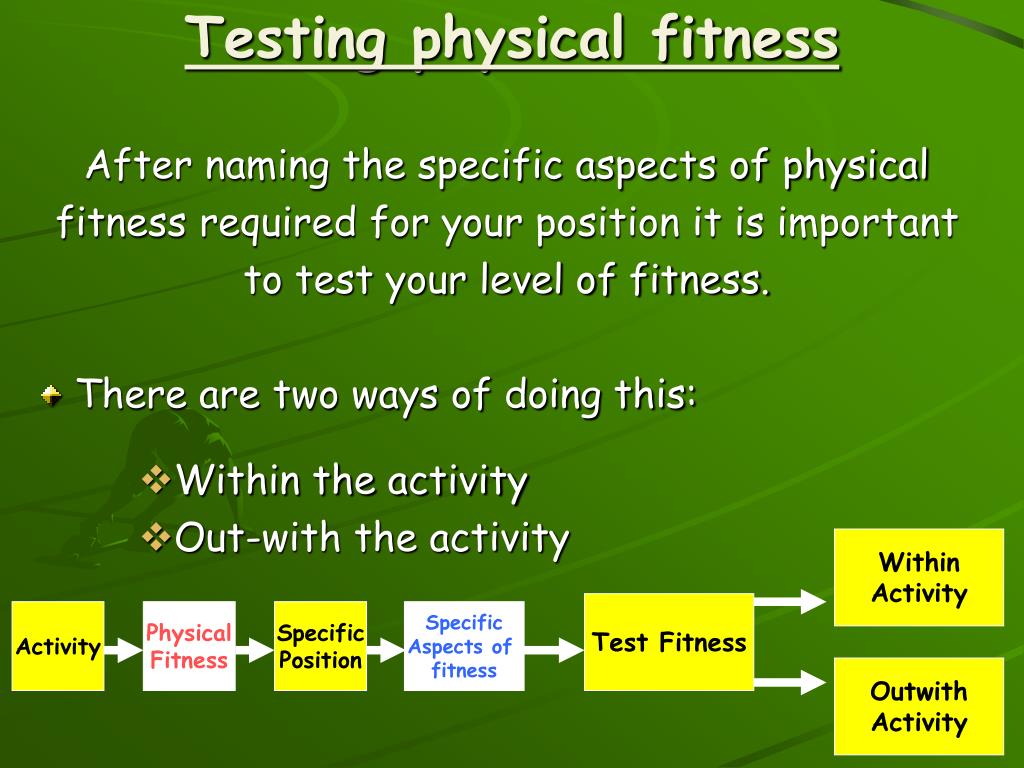 Testing physical fitness

After naming the specific aspects of physical fitness required for your position it is important to test your level of fitness.

There are two ways of doing this:

Within the activity
Out-with the activity

Activity

Physical Fitness

Specific Position

Specific Aspects of fitness

Test Fitness

Within Activity

Outwith Activity